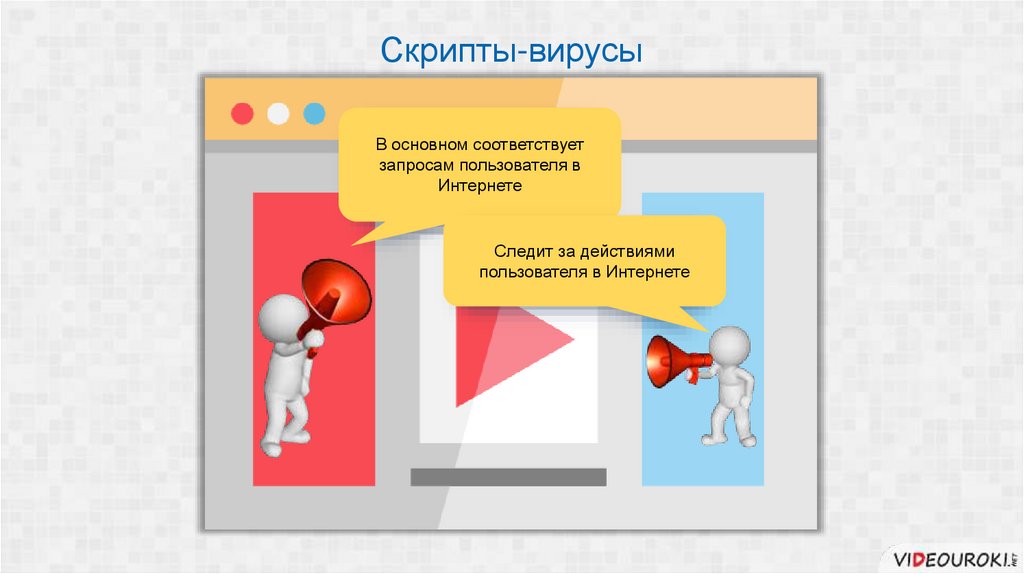 Скрипты-вирусы

В основном соответствует запросам пользователя в Интернете

Следит за действиями пользователя в Интернете

VIDEOUROKI.NET